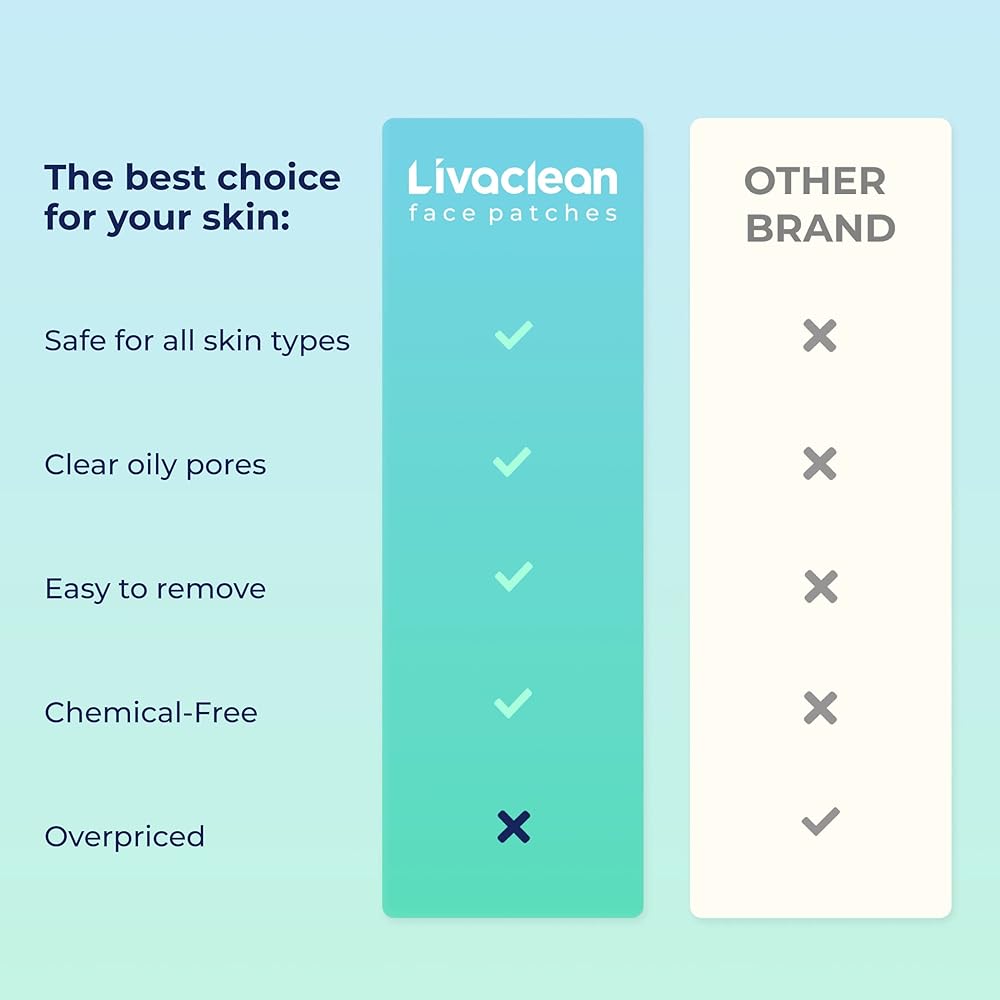 | The best choice for your skin: | Livaclean face patches | OTHER BRAND |
|---|---|---|
| Safe for all skin types | ✓ | ✗ |
| Clear oily pores | ✓ | ✗ |
| Easy to remove | ✓ | ✗ |
| Chemical-Free | ✓ | ✗ |
| Overpriced | ✗ | ✓ |